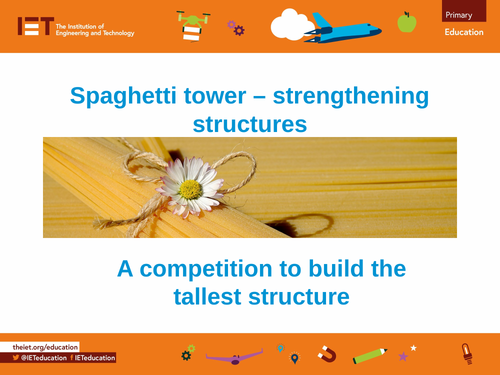 IET The Institution of Engineering and Technology

Primary

Education

Spaghetti tower – strengthening structures

A competition to build the tallest structure

theiet.org/education

@IETeducation IETeducation